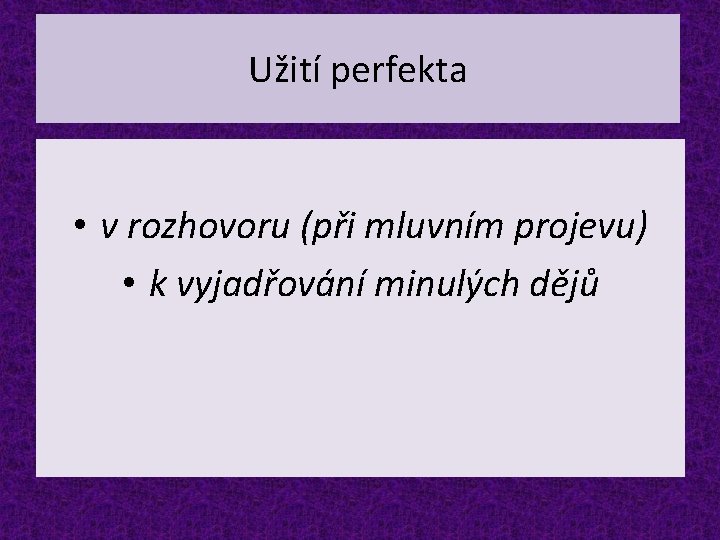 Užití perfekta

• v rozhovoru (při mluvním projevu)
• k vyjadřování minulých dějů